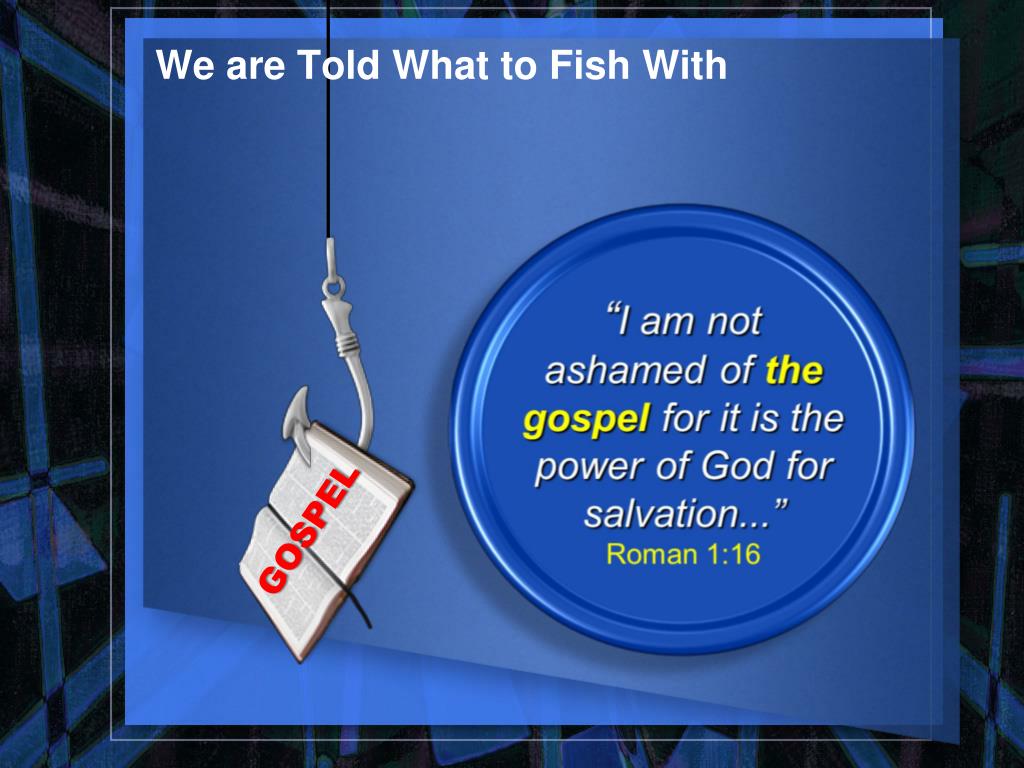 We are Told What to Fish With

GOSPEL

“I am not ashamed of the gospel for it is the power of God for salvation...”
Roman 1:16